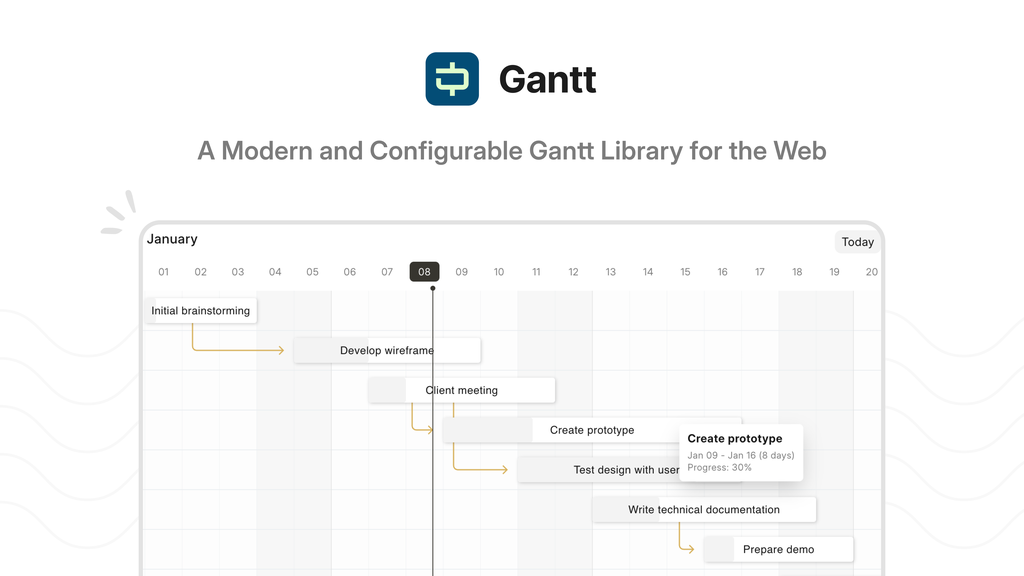 Gantt

A Modern and Configurable Gantt Library for the Web

January

Today

01 02 03 04 05 06 07 08 09 10 11 12 13 14 15 16 17 18 19 20

Initial brainstorming

Develop wireframe

Client meeting

Create prototype

Create prototype
Jan 09 - Jan 16 (8 days)
Progress: 30%

Test design with user

Write technical documentation

Prepare demo